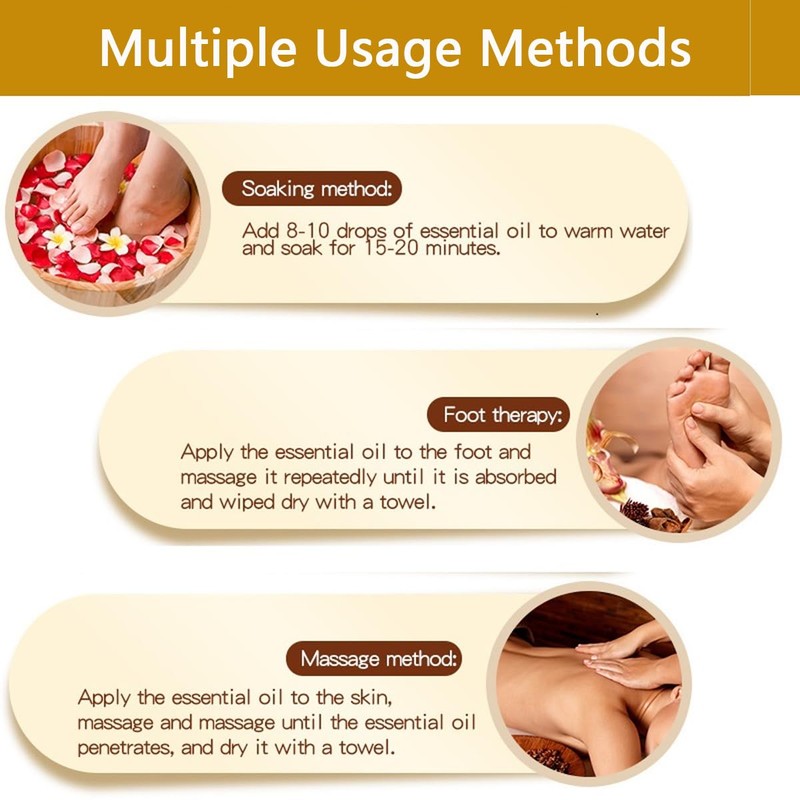 Multiple Usage Methods

Soaking method:

Add 8-10 drops of essential oil to warm water and soak for 15-20 minutes.

Foot therapy:

Apply the essential oil to the foot and massage it repeatedly until it is absorbed and wiped dry with a towel.

Massage method:

Apply the essential oil to the skin, massage and massage until the essential oil penetrates, and dry it with a towel.